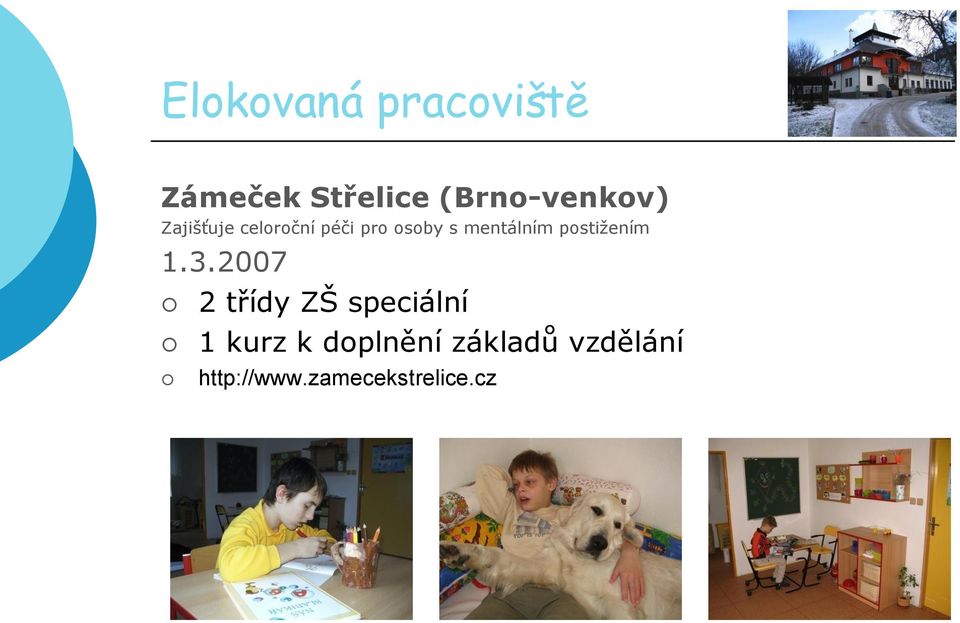 Elokovaná pracoviště

Zámeček Střelice (Brno-venkov)
Zajišťuje celoroční péči pro osoby s mentálním postižením

1.3.2007

○ 2 třídy ZŠ speciální
○ 1 kurz k doplnění základů vzdělání
○ http://www.zamecekstrelice.cz